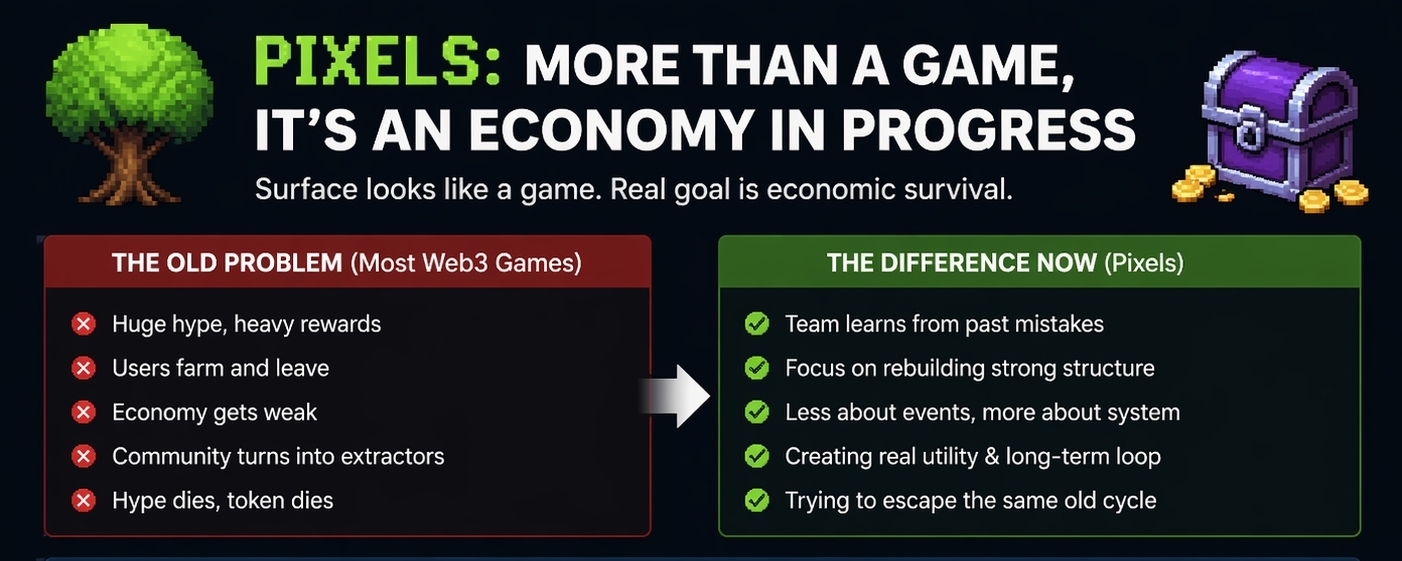 PIXELS: MORE THAN A GAME, IT'S AN ECONOMY IN PROGRESS

Surface looks like a game. Real goal is economic survival.

THE OLD PROBLEM (Most Web3 Games)

Huge hype, heavy rewards
Users farm and leave
Economy gets weak
Community turns into extractors
Hype dies, token dies

THE DIFFERENCE NOW (Pixels)

Team learns from past mistakes
Focus on rebuilding strong structure
Less about events, more about system
Creating real utility & long-term loop
Trying to escape the same old cycle